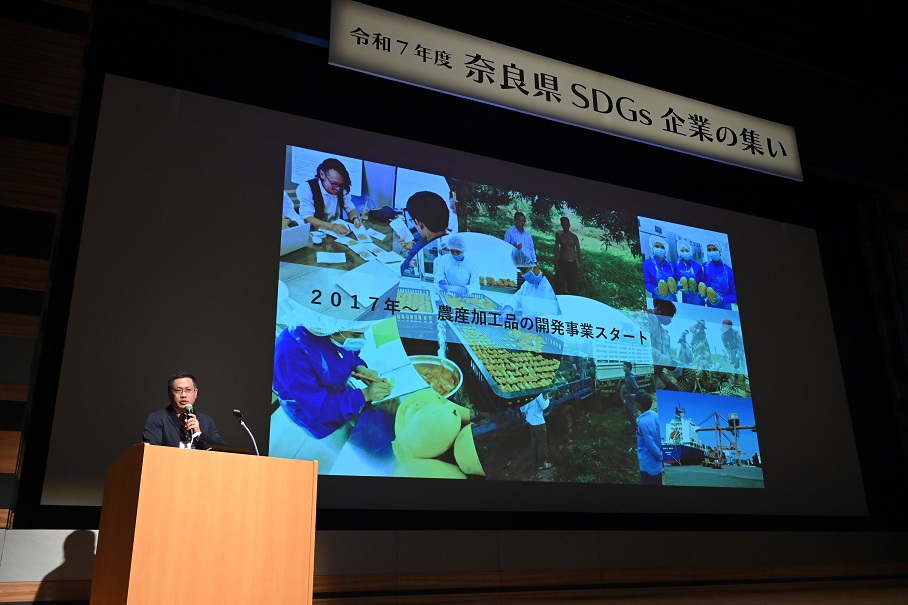 令和７年度 奈良県 SDGs 企業の集い

２０１７年～ 農産加工品の開発事業スタート